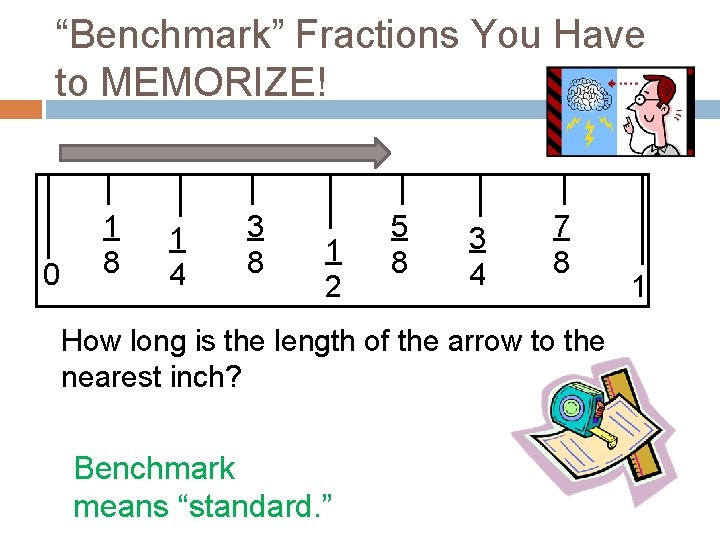 “Benchmark” Fractions You Have to MEMORIZE!

0 $\frac{1}{8}$ $\frac{1}{4}$ $\frac{3}{8}$ $\frac{1}{2}$ $\frac{5}{8}$ $\frac{3}{4}$ $\frac{7}{8}$ 1

How long is the length of the arrow to the nearest inch?

Benchmark means “standard.”